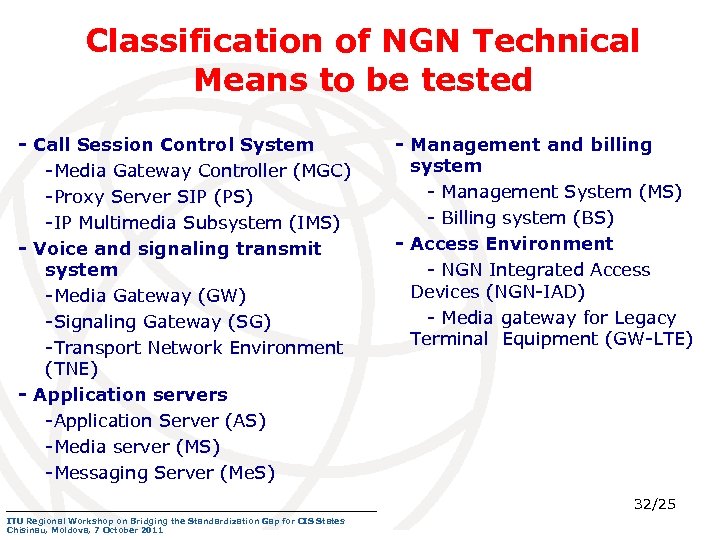 Classification of NGN Technical Means to be tested

- Call Session Control System
-Media Gateway Controller (MGC)
-Proxy Server SIP (PS)
-IP Multimedia Subsystem (IMS)
- Voice and signaling transmit system
-Media Gateway (GW)
-Signaling Gateway (SG)
-Transport Network Environment (TNE)
- Application servers
-Application Server (AS)
-Media server (MS)
-Messaging Server (MeS)

- Management and billing system
- Management System (MS)
- Billing system (BS)
- Access Environment
- NGN Integrated Access Devices (NGN-IAD)
- Media gateway for Legacy Terminal Equipment (GW-LTE)

32/25

ITU Regional Workshop on Bridging the Standardization Gap for CIS States
Chisinau, Moldova, 7 October 2011